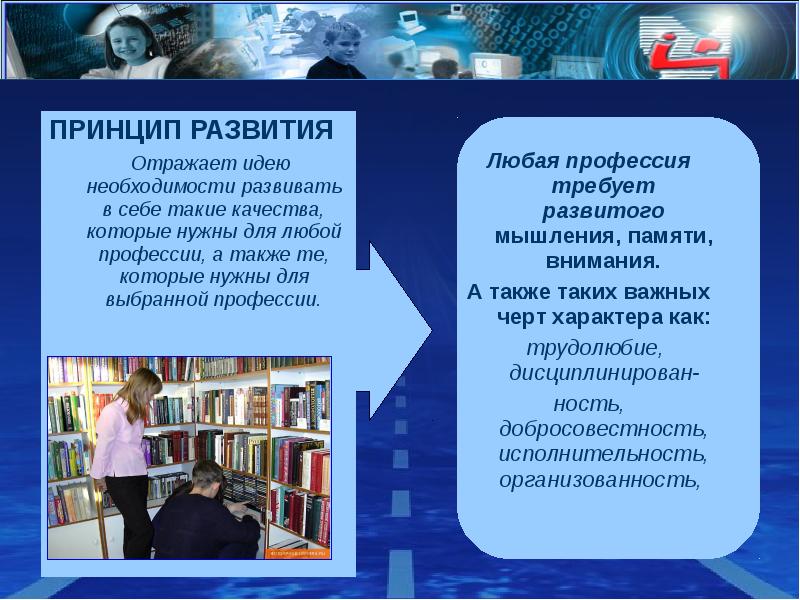 ПРИНЦИП РАЗВИТИЯ

Отражает идею необходимости развивать в себе такие качества, которые нужны для любой профессии, а также те, которые нужны для выбранной профессии.

Любая профессия требует развитого мышления, памяти, внимания.

А также таких важных черт характера как:

трудолюбие, дисциплинированность, добросовестность, исполнительность, организованность,